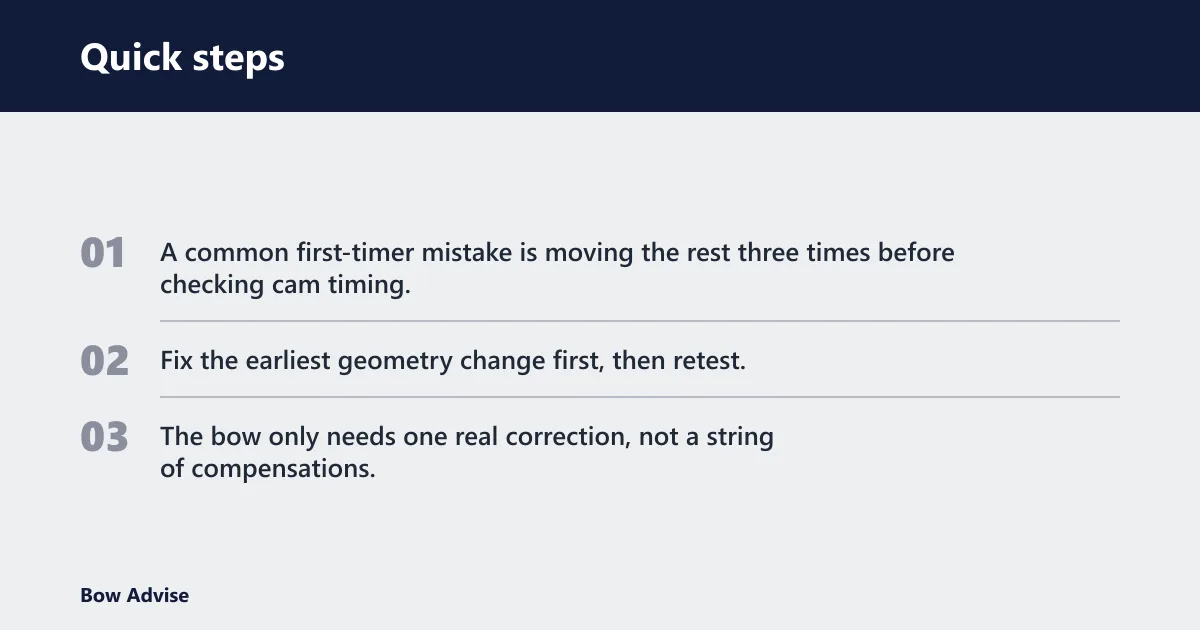 Quick steps

01 A common first-timer mistake is moving the rest three times before checking cam timing.

02 Fix the earliest geometry change first, then retest.

03 The bow only needs one real correction, not a string of compensations.

Bow Advise